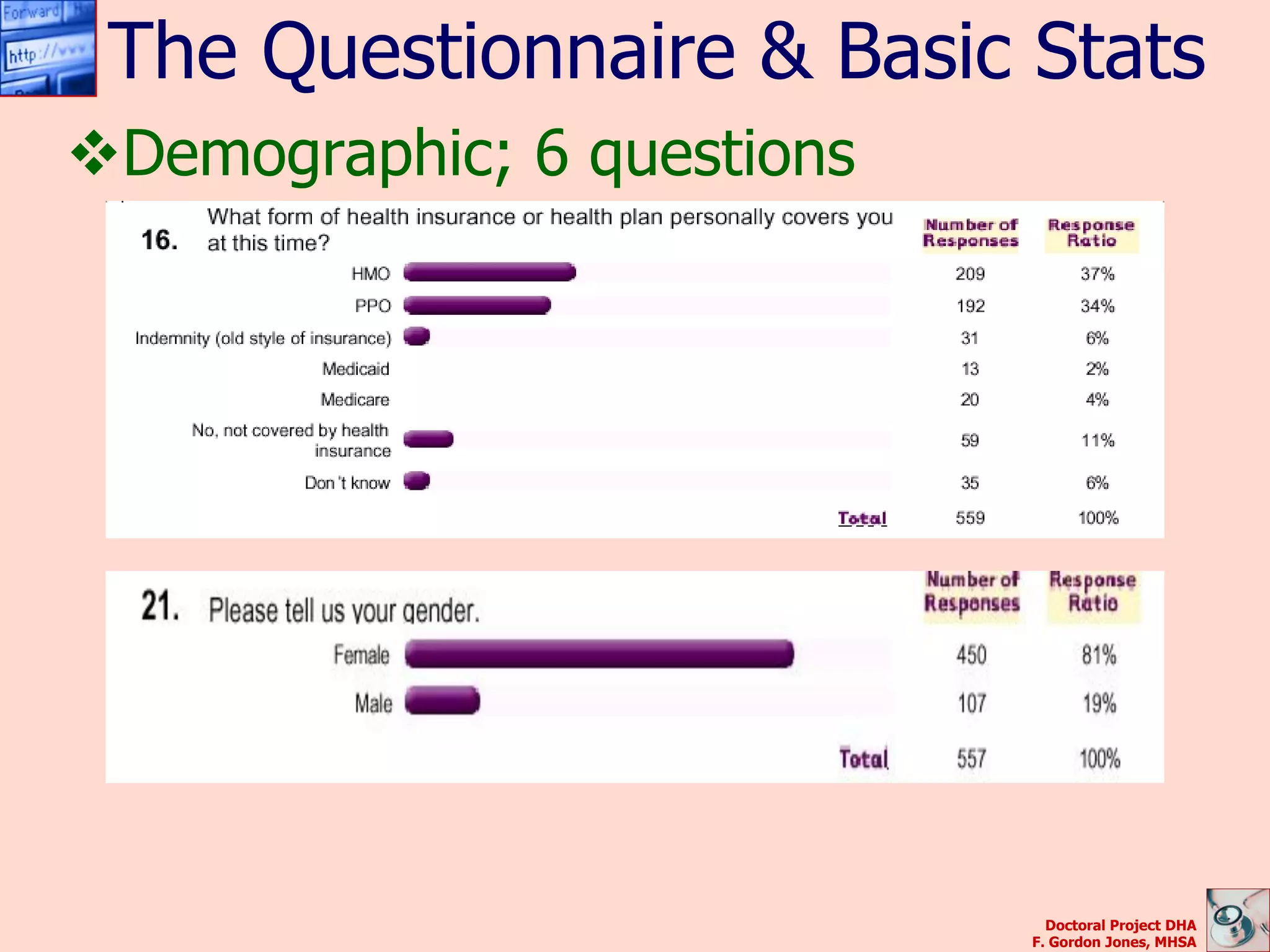 Forward

http://www

The Questionnaire & Basic Stats

❖Demographic; 6 questions

16. What form of health insurance or health plan personally covers you at this time?

| | Number of Responses | Response Ratio |
|---|---|---|
| HMO | 209 | 37% |
| PPO | 192 | 34% |
| Indemnity (old style of insurance) | 31 | 6% |
| Medicaid | 13 | 2% |
| Medicare | 20 | 4% |
| No, not covered by health insurance | 59 | 11% |
| Don 't know | 35 | 6% |
| Total | 559 | 100% |

21. Please tell us your gender.

| | Number of Responses | Response Ratio |
|---|---|---|
| Female | 450 | 81% |
| Male | 107 | 19% |
| Total | 557 | 100% |

Doctoral Project DHA
F. Gordon Jones, MHSA